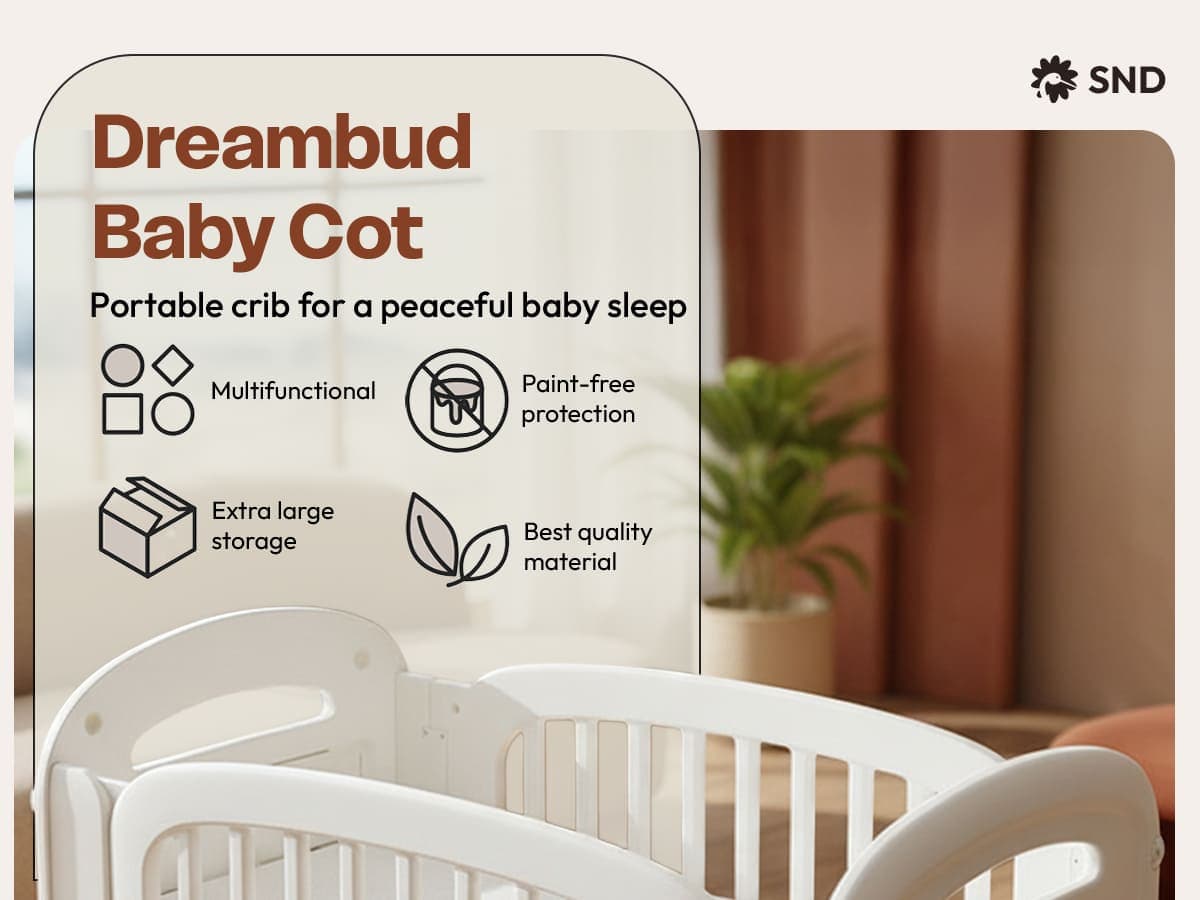 SND

Dreambud Baby Cot

Portable crib for a peaceful baby sleep

Multifunctional

Paint-free protection

Extra large storage

Best quality material